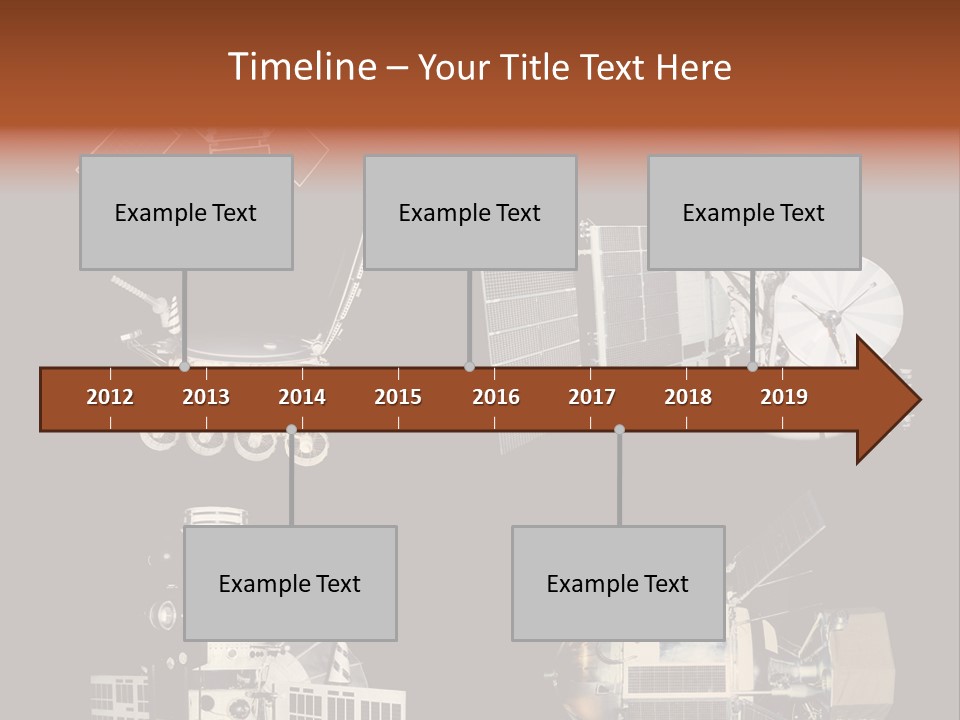 Timeline – Your Title Text Here

Example Text

Example Text

Example Text

2012 2013 2014 2015 2016 2017 2018 2019

Example Text

Example Text